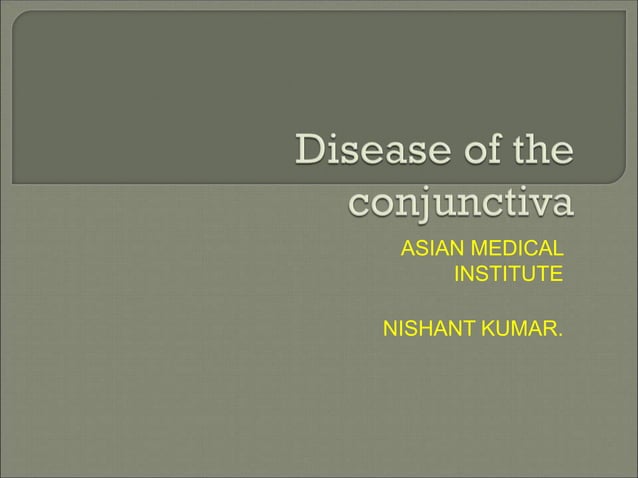 Disease of the conjunctiva

ASIAN MEDICAL INSTITUTE

NISHANT KUMAR.